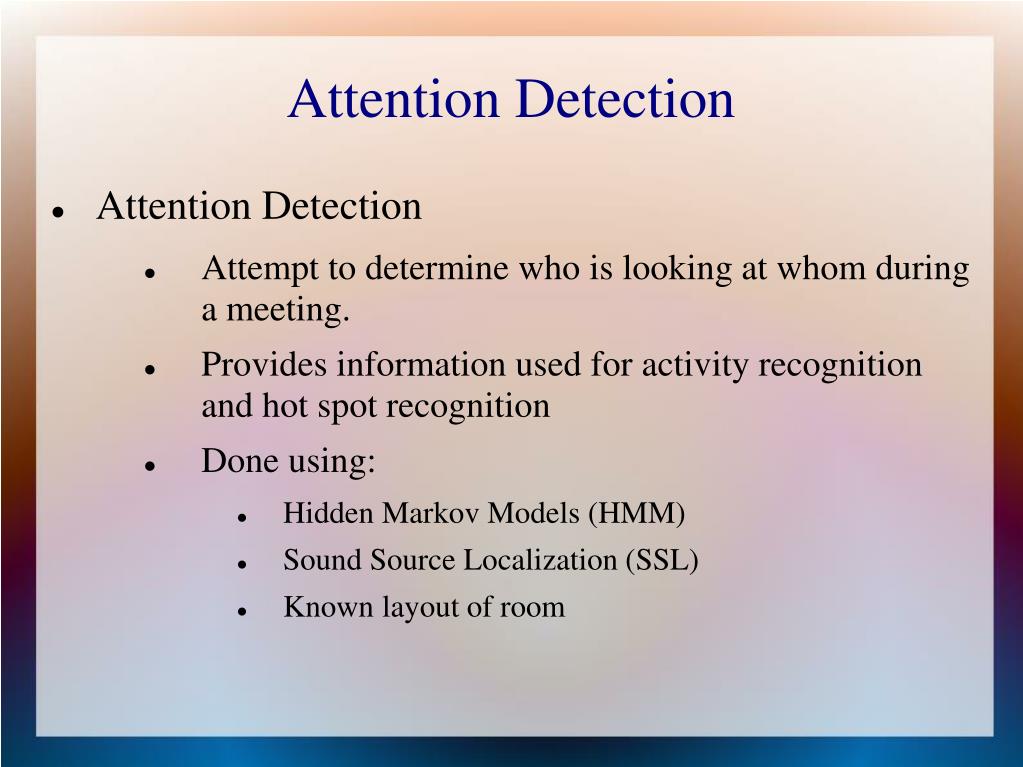 Attention Detection

- Attention Detection
  - Attempt to determine who is looking at whom during a meeting.
  - Provides information used for activity recognition and hot spot recognition
  - Done using:
    - Hidden Markov Models (HMM)
    - Sound Source Localization (SSL)
    - Known layout of room